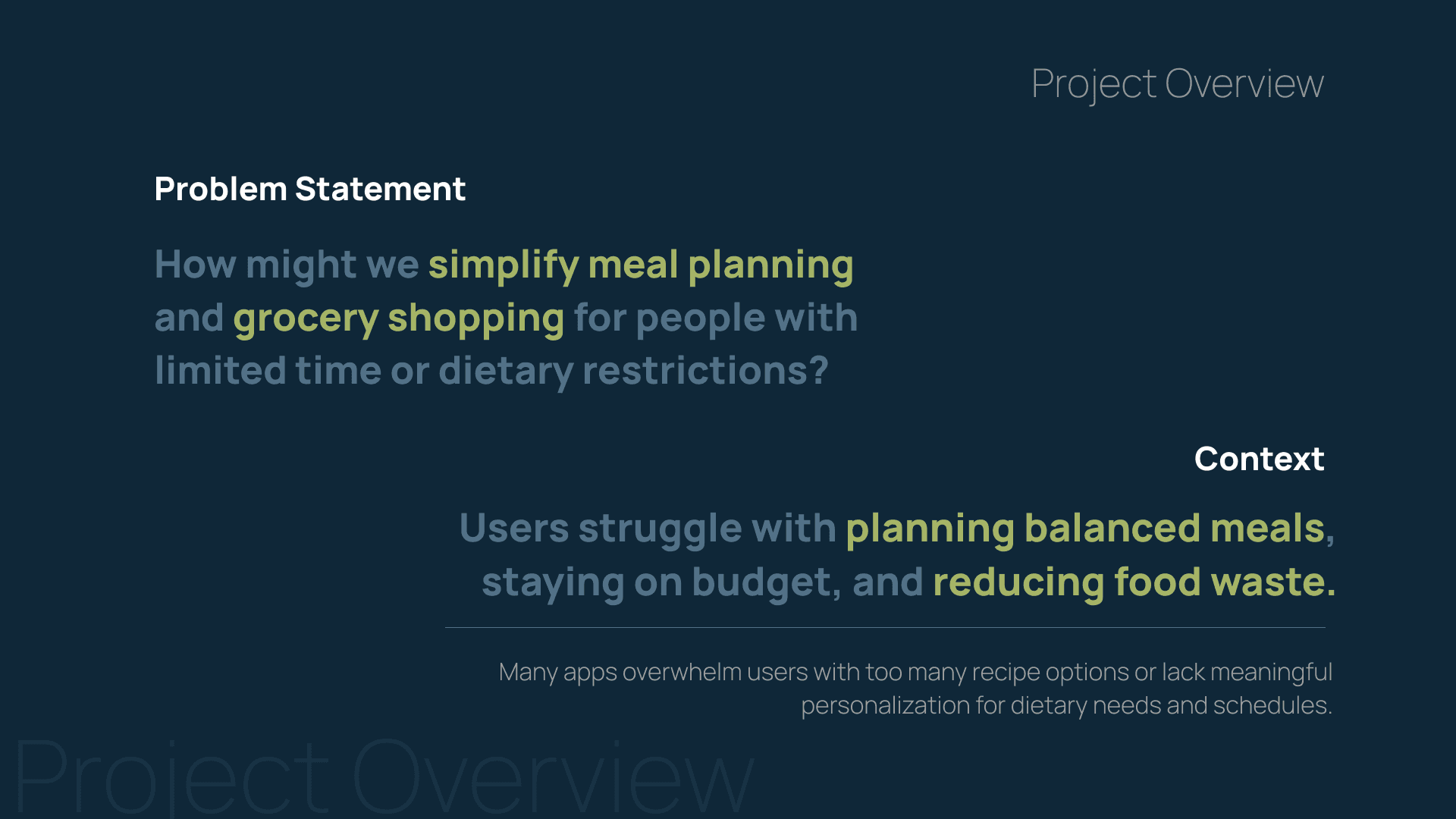 Project Overview

Problem Statement

How might we simplify meal planning and grocery shopping for people with limited time or dietary restrictions?

Context

Users struggle with planning balanced meals, staying on budget, and reducing food waste.

Many apps overwhelm users with too many recipe options or lack meaningful personalization for dietary needs and schedules.

Project Overview